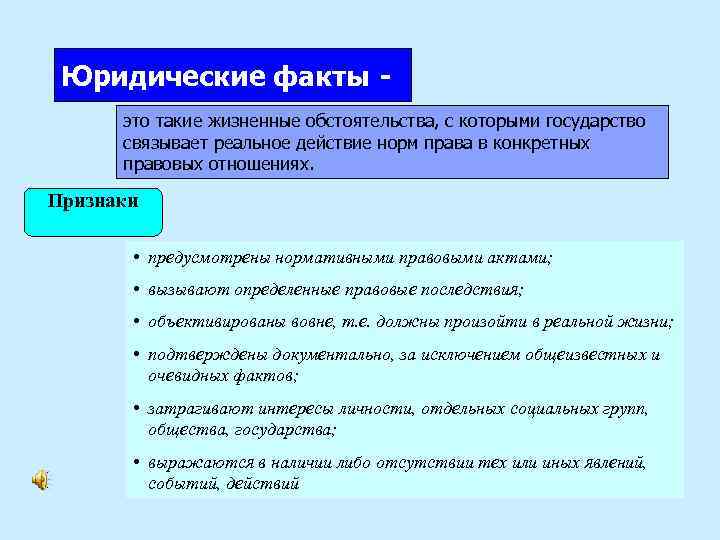 Юридические факты -

это такие жизненные обстоятельства, с которыми государство связывает реальное действие норм права в конкретных правовых отношениях.

Признаки

• предусмотрены нормативными правовыми актами;
• вызывают определенные правовые последствия;
• объективированы вовне, т.е. должны произойти в реальной жизни;
• подтверждены документально, за исключением общеизвестных и очевидных фактов;
• затрагивают интересы личности, отдельных социальных групп, общества, государства;
• выражаются в наличии либо отсутствии тех или иных явлений, событий, действий